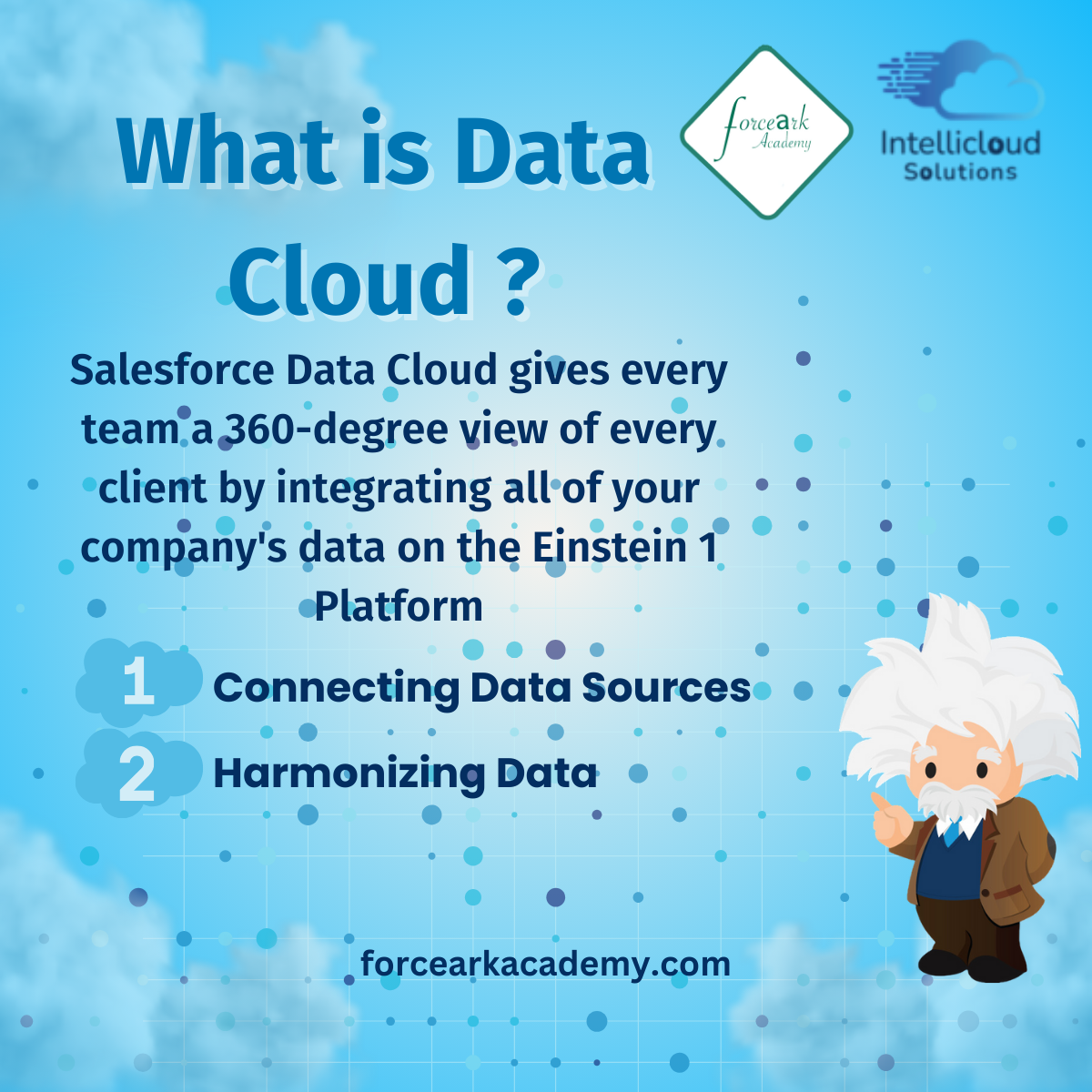 What is Data Cloud ?

forceark Academy

Intellicloud Solutions

Salesforce Data Cloud gives every team a 360-degree view of every client by integrating all of your company's data on the Einstein 1 Platform

1 Connecting Data Sources

2 Harmonizing Data

forcearkacademy.com